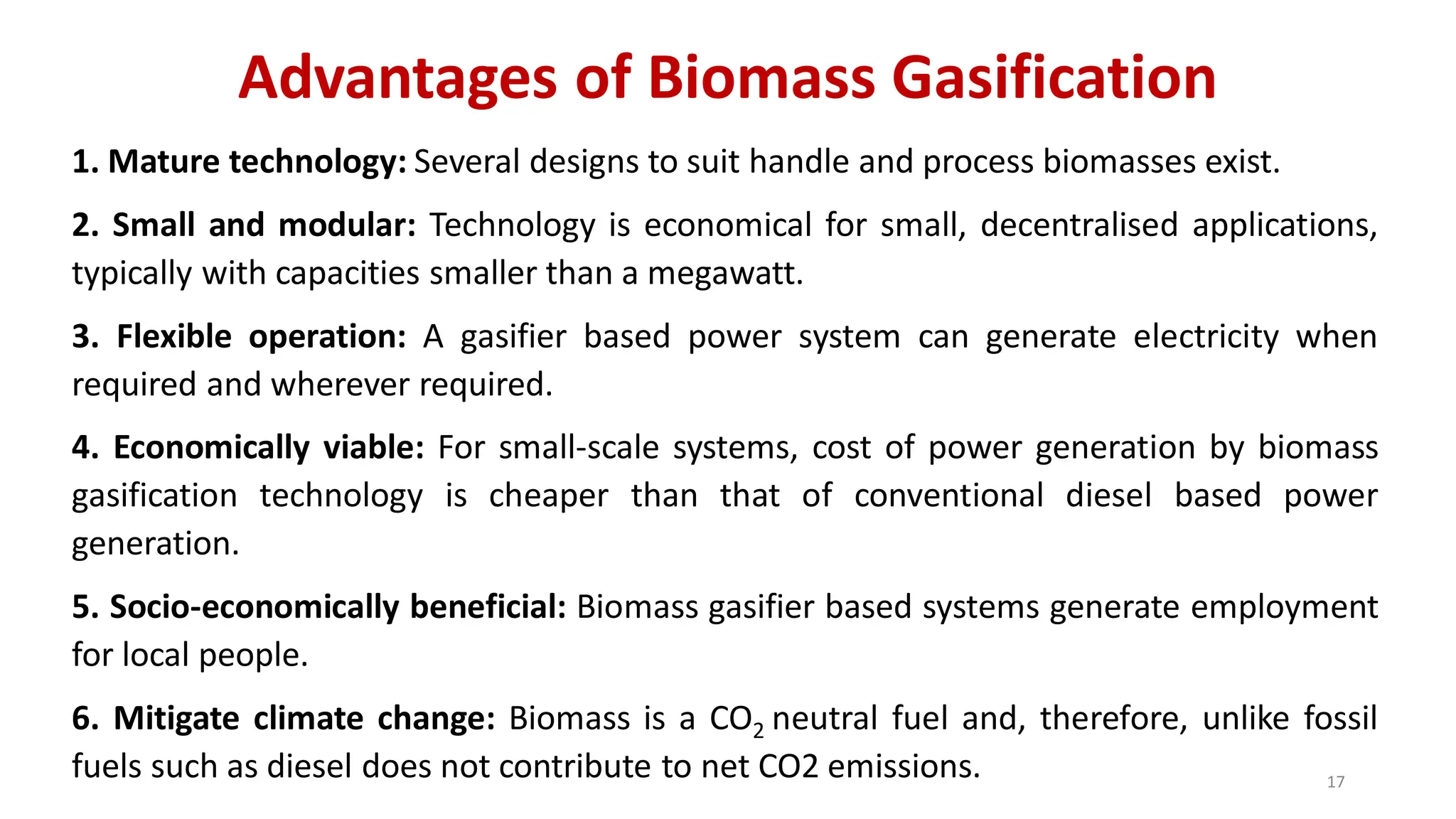 Advantages of Biomass Gasification

1. Mature technology: Several designs to suit handle and process biomasses exist.

2. Small and modular: Technology is economical for small, decentralised applications, typically with capacities smaller than a megawatt.

3. Flexible operation: A gasifier based power system can generate electricity when required and wherever required.

4. Economically viable: For small-scale systems, cost of power generation by biomass gasification technology is cheaper than that of conventional diesel based power generation.

5. Socio-economically beneficial: Biomass gasifier based systems generate employment for local people.

6. Mitigate climate change: Biomass is a $CO_2$ neutral fuel and, therefore, unlike fossil fuels such as diesel does not contribute to net CO2 emissions.

17